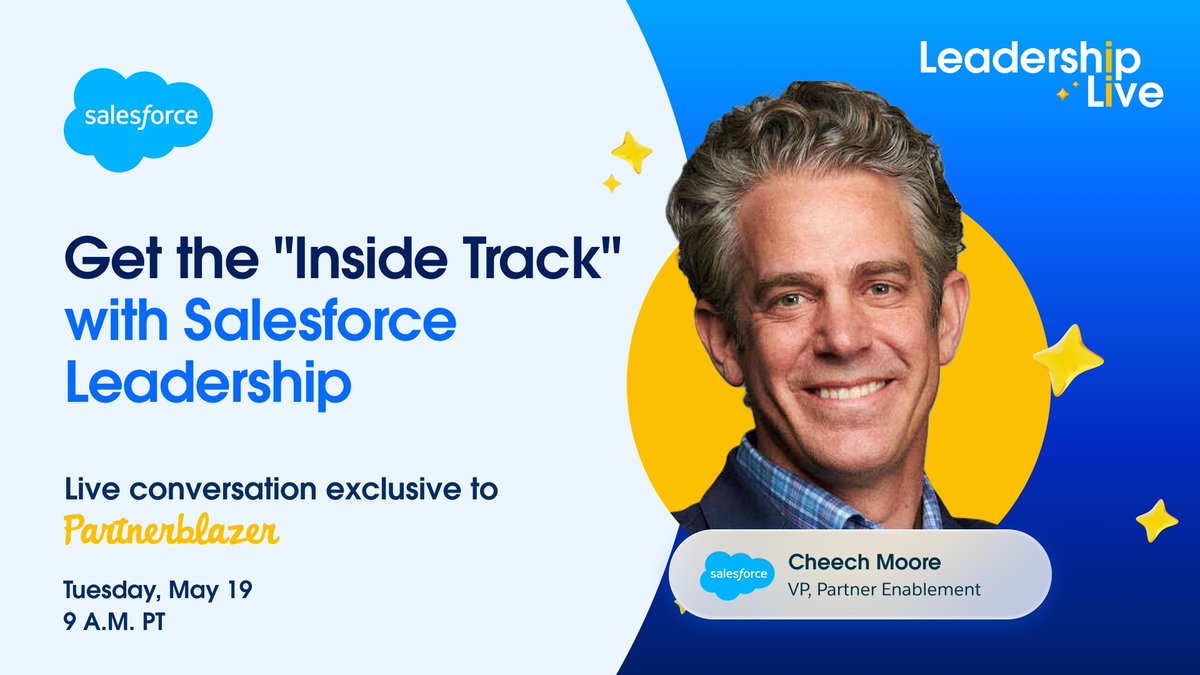 salesforce

Leadership Live

Get the "Inside Track" with Salesforce Leadership

Live conversation exclusive to Partnerblazer

Tuesday, May 19
9 A.M. PT

salesforce
Cheech Moore
VP, Partner Enablement